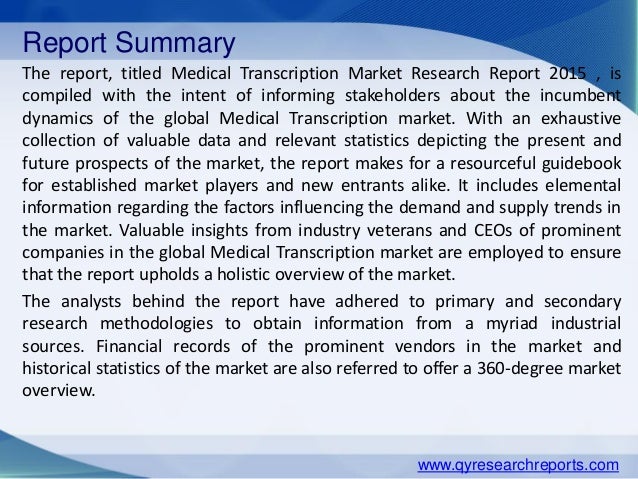 Report Summary

The report, titled Medical Transcription Market Research Report 2015 , is compiled with the intent of informing stakeholders about the incumbent dynamics of the global Medical Transcription market. With an exhaustive collection of valuable data and relevant statistics depicting the present and future prospects of the market, the report makes for a resourceful guidebook for established market players and new entrants alike. It includes elemental information regarding the factors influencing the demand and supply trends in the market. Valuable insights from industry veterans and CEOs of prominent companies in the global Medical Transcription market are employed to ensure that the report upholds a holistic overview of the market.

The analysts behind the report have adhered to primary and secondary research methodologies to obtain information from a myriad industrial sources. Financial records of the prominent vendors in the market and historical statistics of the market are also referred to offer a 360-degree market overview.

www.qyresearchreports.com